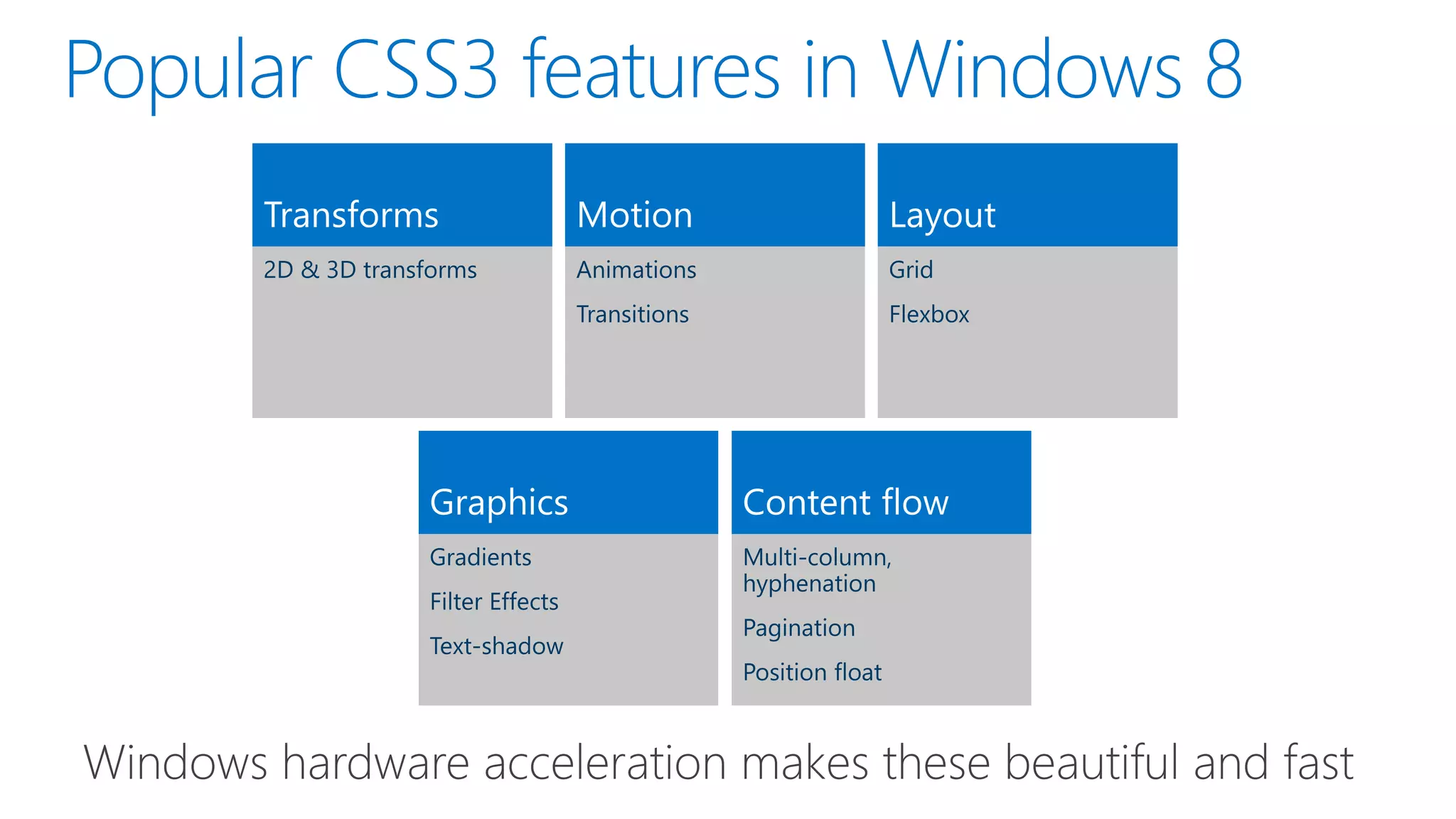 Popular CSS3 features in Windows 8

Transforms

2D & 3D transforms

Motion

Animations

Transitions

Layout

Grid

Flexbox

Graphics

Gradients

Filter Effects

Text-shadow

Content flow

Multi-column, hyphenation

Pagination

Position float

Windows hardware acceleration makes these beautiful and fast